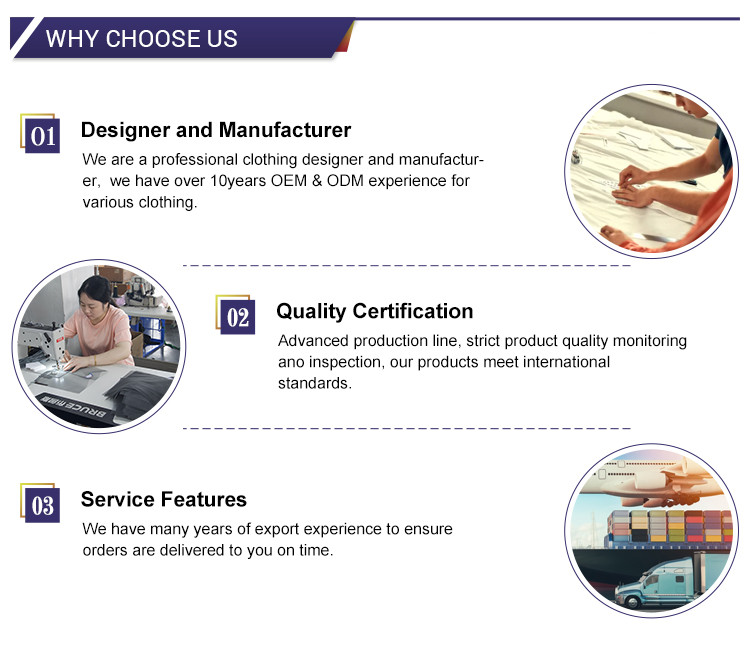 WHY CHOOSE US

01

Designer and Manufacturer

We are a professional clothing designer and manufacturer, we have over 10years OEM & ODM experience for various clothing.

02

Quality Certification

Advanced production line, strict product quality monitoring ano inspection, our products meet international standards.

BRUCE

03

Service Features

We have many years of export experience to ensure orders are delivered to you on time.